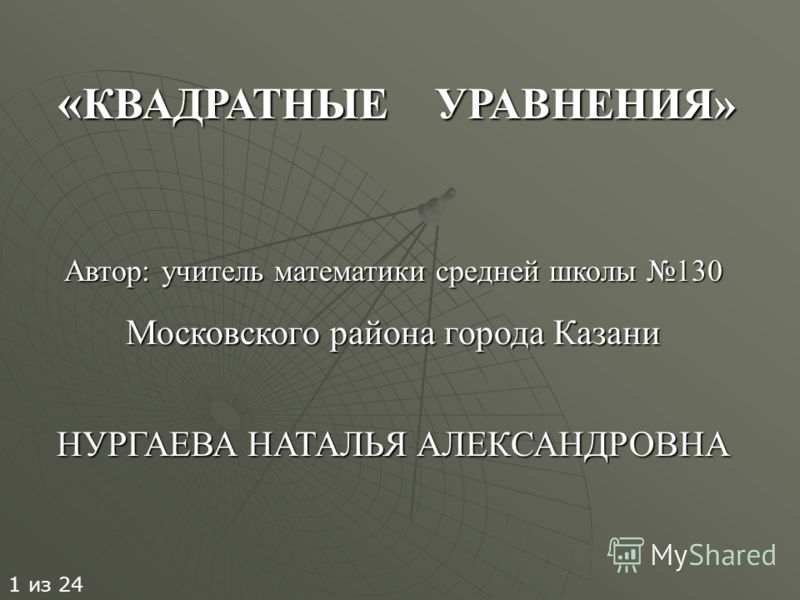 «КВАДРАТНЫЕ УРАВНЕНИЯ»

Автор: учитель математики средней школы №130

Московского района города Казани

НУРГАЕВА НАТАЛЬЯ АЛЕКСАНДРОВНА

MyShared

1 из 24